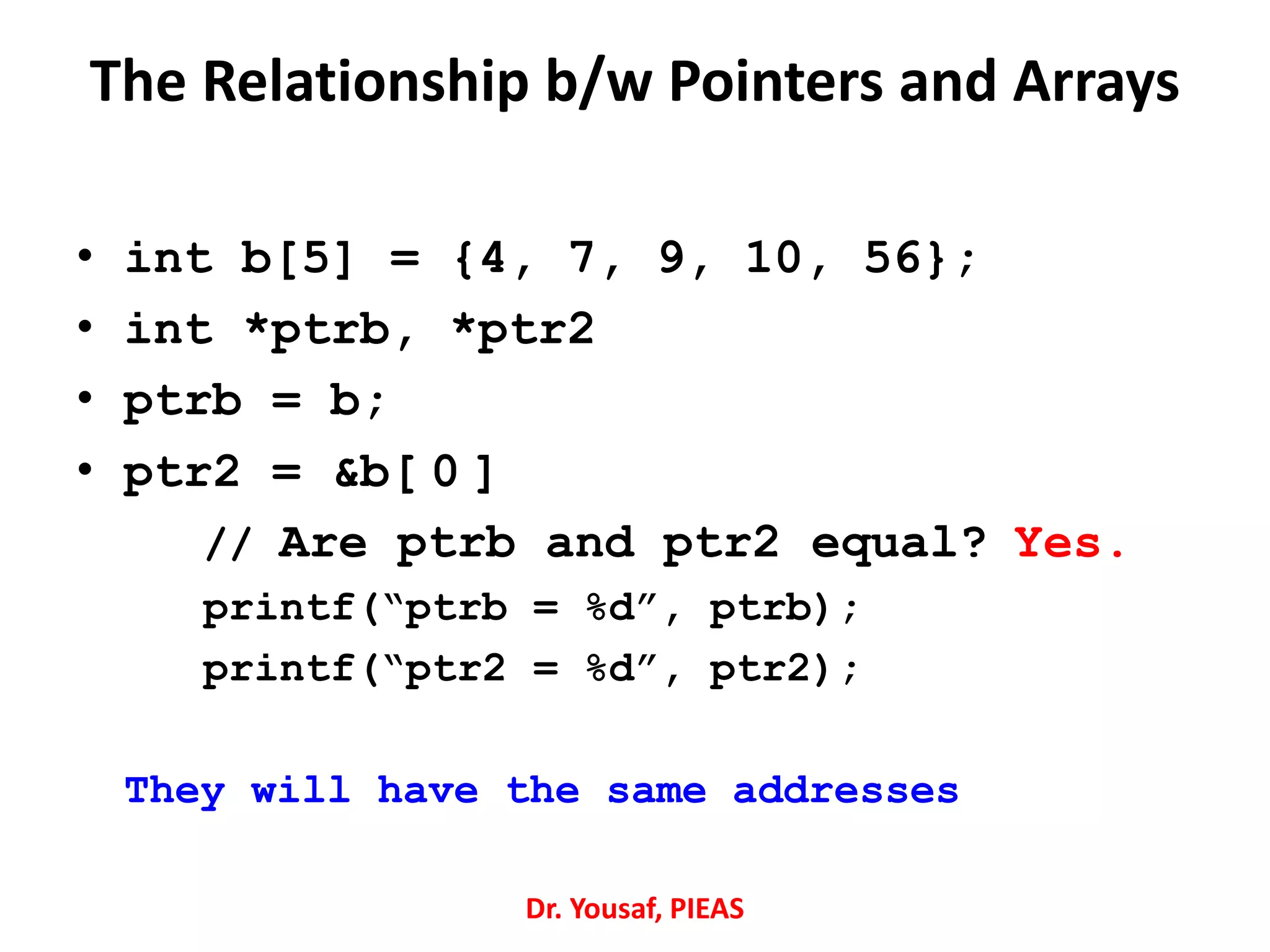 The Relationship b/w Pointers and Arrays

• int b[5] = {4, 7, 9, 10, 56};
• int *ptrb, *ptr2
• ptrb = b;
• ptr2 = &b[ 0 ]

// Are ptrb and ptr2 equal? Yes.
printf(“ptrb = %d”, ptrb);
printf(“ptr2 = %d”, ptr2);

They will have the same addresses

Dr. Yousaf, PIEAS